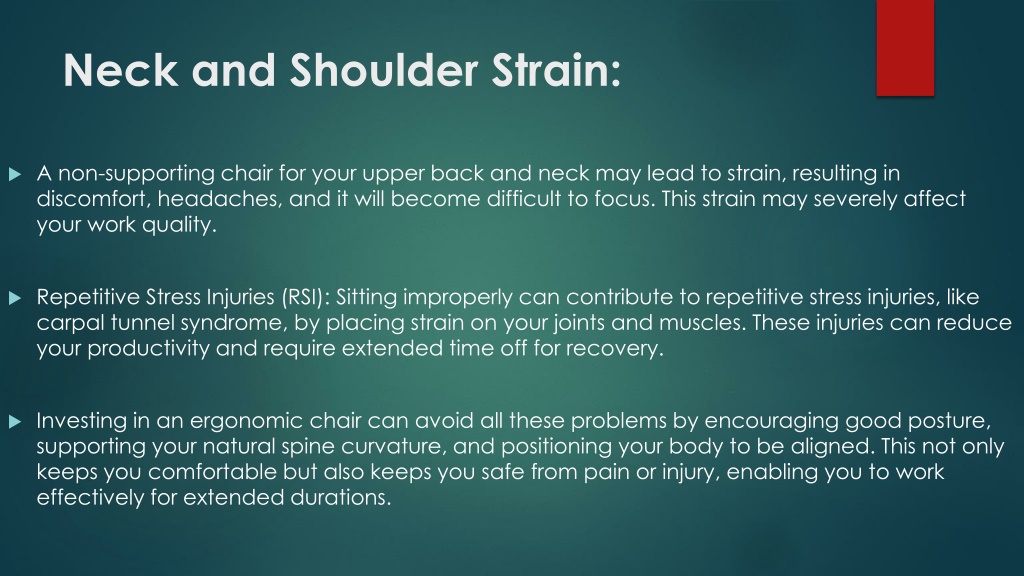 Neck and Shoulder Strain:

A non-supporting chair for your upper back and neck may lead to strain, resulting in discomfort, headaches, and it will become difficult to focus. This strain may severely affect your work quality.

Repetitive Stress Injuries (RSI): Sitting improperly can contribute to repetitive stress injuries, like carpal tunnel syndrome, by placing strain on your joints and muscles. These injuries can reduce your productivity and require extended time off for recovery.

Investing in an ergonomic chair can avoid all these problems by encouraging good posture, supporting your natural spine curvature, and positioning your body to be aligned. This not only keeps you comfortable but also keeps you safe from pain or injury, enabling you to work effectively for extended durations.